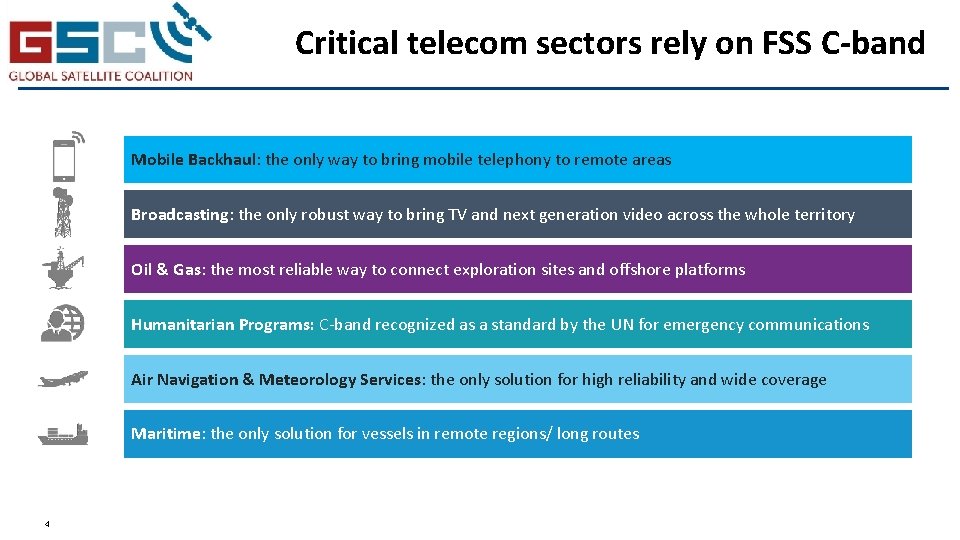 GSC
GLOBAL SATELLITE COALITION

Critical telecom sectors rely on FSS C-band

Mobile Backhaul: the only way to bring mobile telephony to remote areas

Broadcasting: the only robust way to bring TV and next generation video across the whole territory

Oil & Gas: the most reliable way to connect exploration sites and offshore platforms

Humanitarian Programs: C-band recognized as a standard by the UN for emergency communications

Air Navigation & Meteorology Services: the only solution for high reliability and wide coverage

Maritime: the only solution for vessels in remote regions/ long routes

4